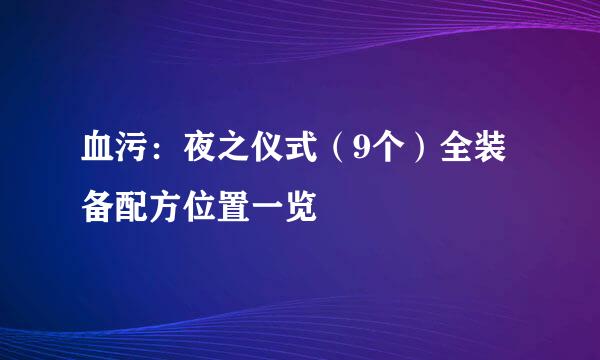 血污：夜之仪式（9个）全装备配方位置一览